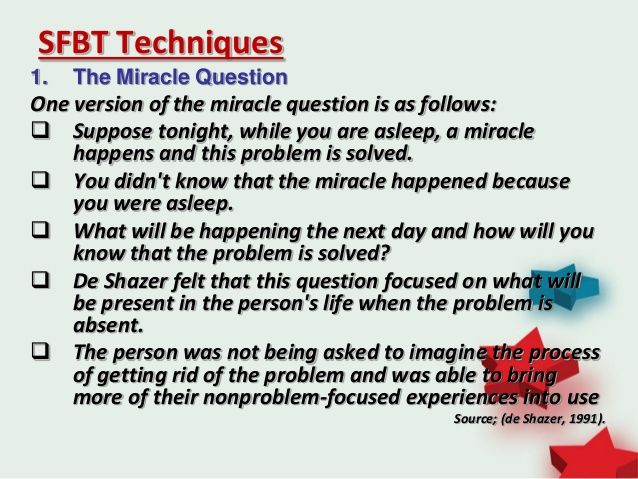 SFBT Techniques

1. The Miracle Question

One version of the miracle question is as follows:

❑ Suppose tonight, while you are asleep, a miracle happens and this problem is solved.

❑ You didn't know that the miracle happened because you were asleep.

❑ What will be happening the next day and how will you know that the problem is solved?

❑ De Shazer felt that this question focused on what will be present in the person's life when the problem is absent.

❑ The person was not being asked to imagine the process of getting rid of the problem and was able to bring more of their nonproblem-focused experiences into use

Source; (de Shazer, 1991).